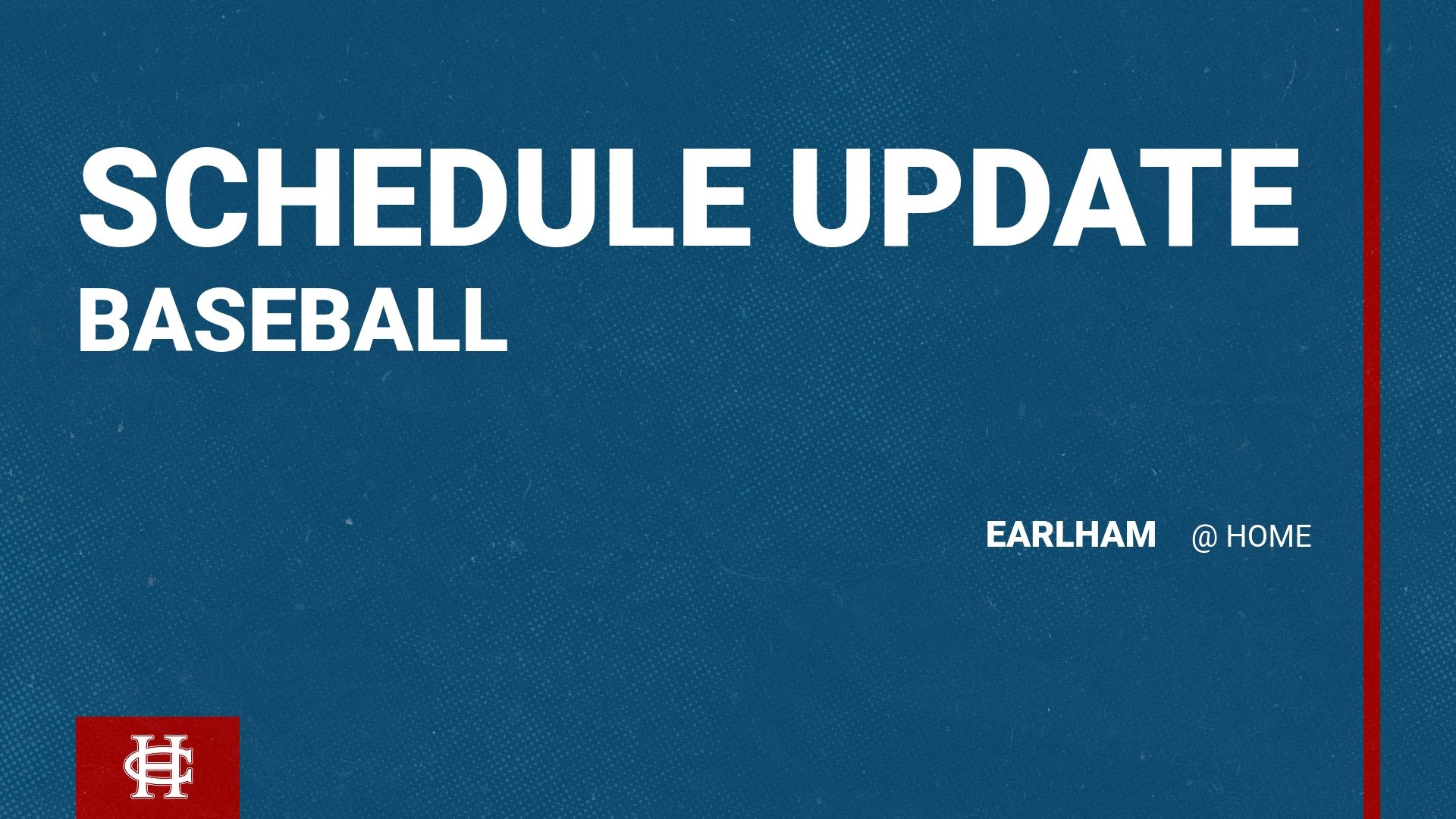 SCHEDULE UPDATE
BASEBALL

EARLHAM @ HOME

HC